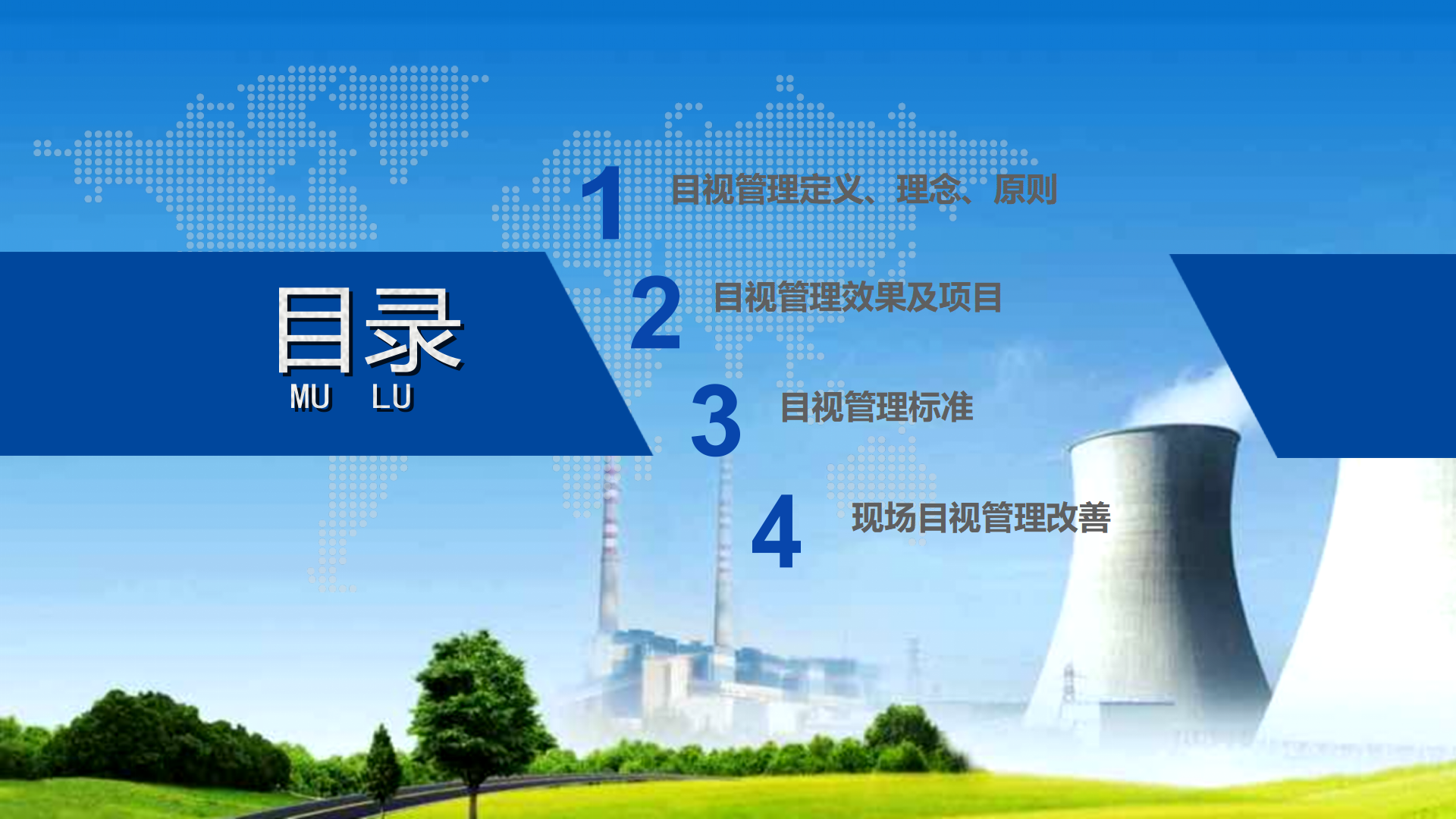 目录
MU LU

1 目视管理定义、理念、原则

2 目视管理效果及项目

3 目视管理标准

4 现场目视管理改善